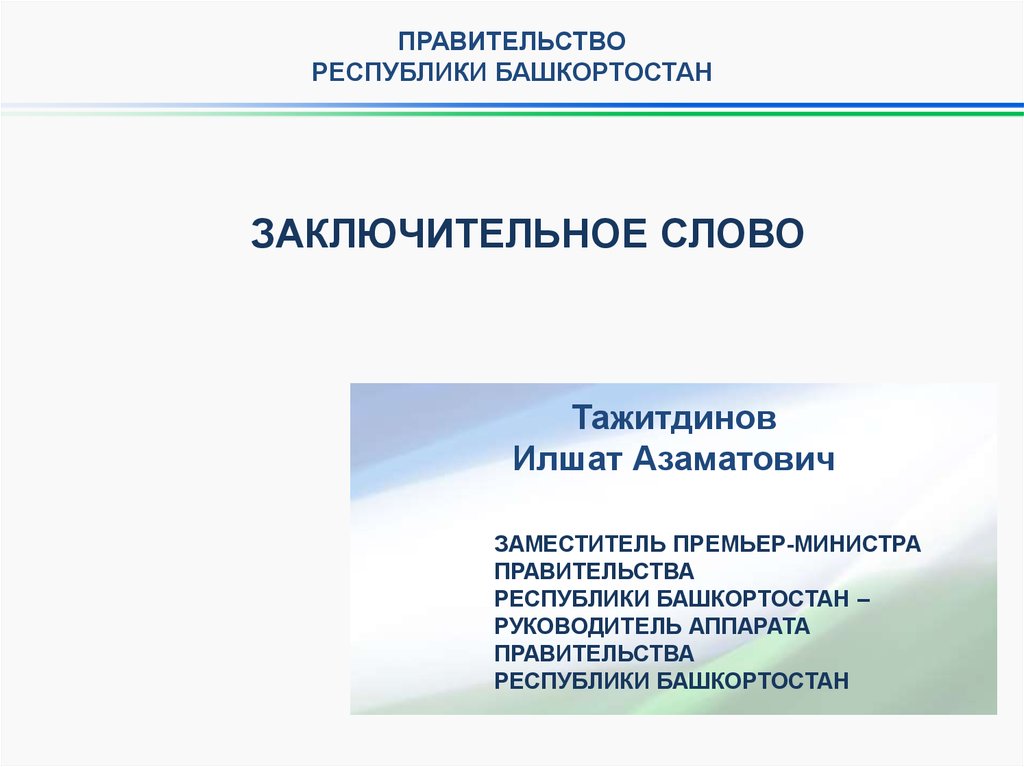 ПРАВИТЕЛЬСТВО
РЕСПУБЛИКИ БАШКОРТОСТАН

ЗАКЛЮЧИТЕЛЬНОЕ СЛОВО

Тажитдинов
Илшат Азаматович

ЗАМЕСТИТЕЛЬ ПРЕМЬЕР-МИНИСТРА ПРАВИТЕЛЬСТВА РЕСПУБЛИКИ БАШКОРТОСТАН – РУКОВОДИТЕЛЬ АППАРАТА ПРАВИТЕЛЬСТВА РЕСПУБЛИКИ БАШКОРТОСТАН